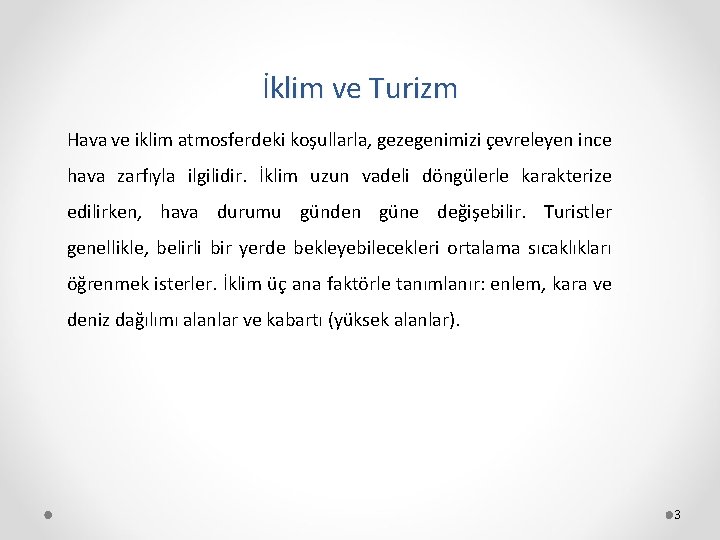 İklim ve Turizm

Hava ve iklim atmosferdeki koşullarla, gezegenimizi çevreleyen ince hava zarfıyla ilgilidir. İklim uzun vadeli döngülerle karakterize edilirken, hava durumu günden güne değişebilir. Turistler genellikle, belirli bir yerde bekleyebilecekleri ortalama sıcaklıkları öğrenmek isterler. İklim üç ana faktörle tanımlanır: enlem, kara ve deniz dağılımı alanlar ve kabartı (yüksek alanlar).

3